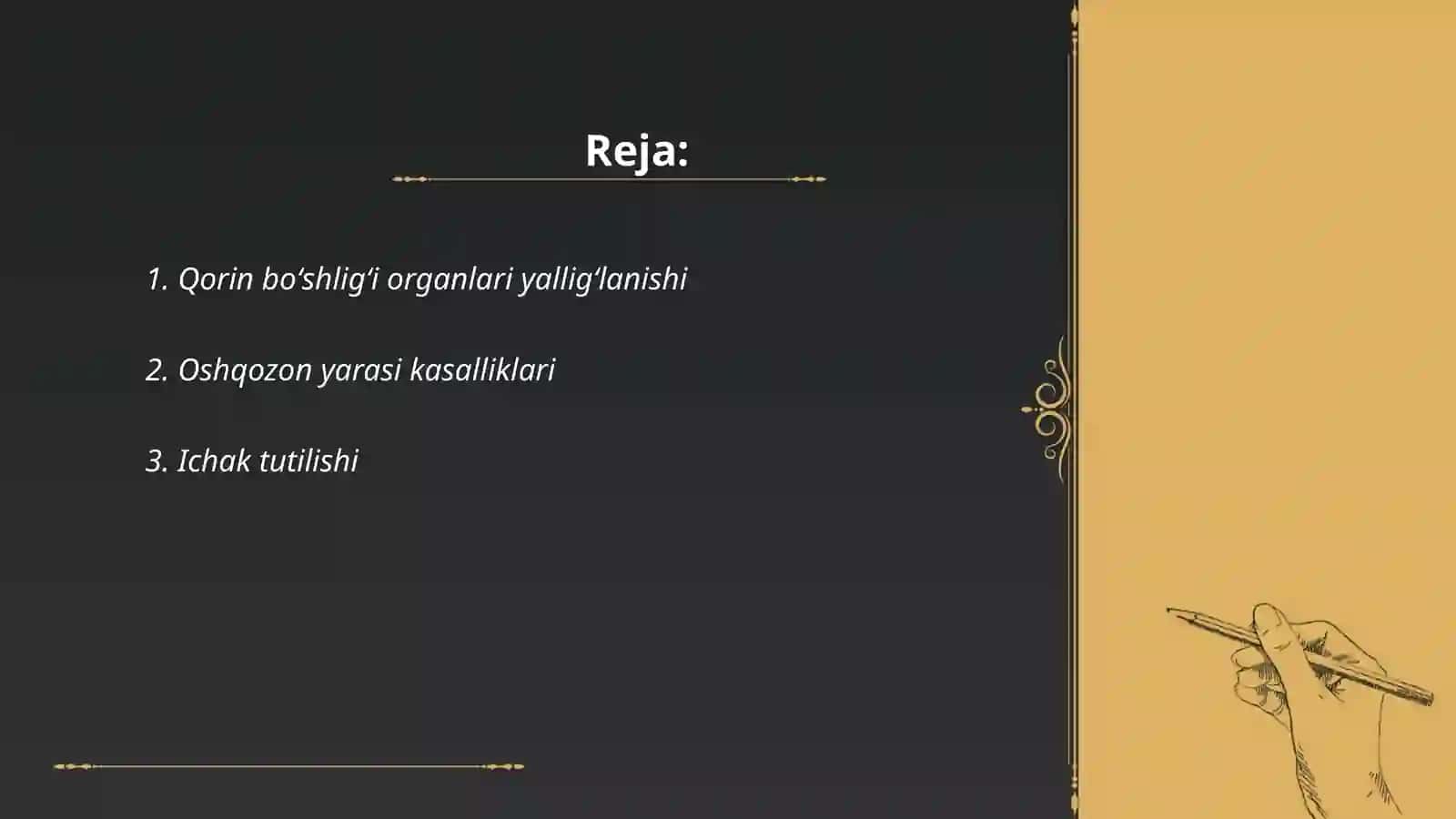 Reja:

1. Qorin bo‘shlig‘i organlari yallig‘lanishi

2. Oshqozon yarasi kasalliklari

3. Ichak tutilishi